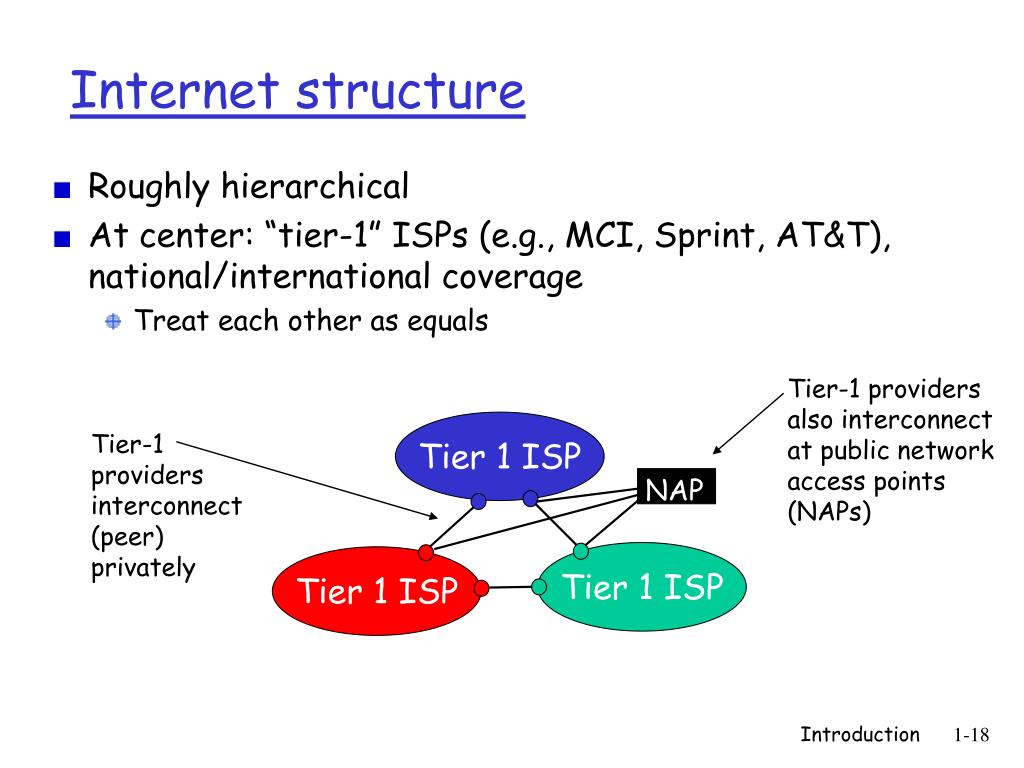 Internet structure

Roughly hierarchical

At center: “tier-1” ISPs (e.g., MCI, Sprint, AT&T), national/international coverage

Treat each other as equals

Tier-1 providers interconnect (peer) privately

Tier 1 ISP

NAP

Tier-1 providers also interconnect at public network access points (NAPs)

Tier 1 ISP

Tier 1 ISP

Introduction 1-18